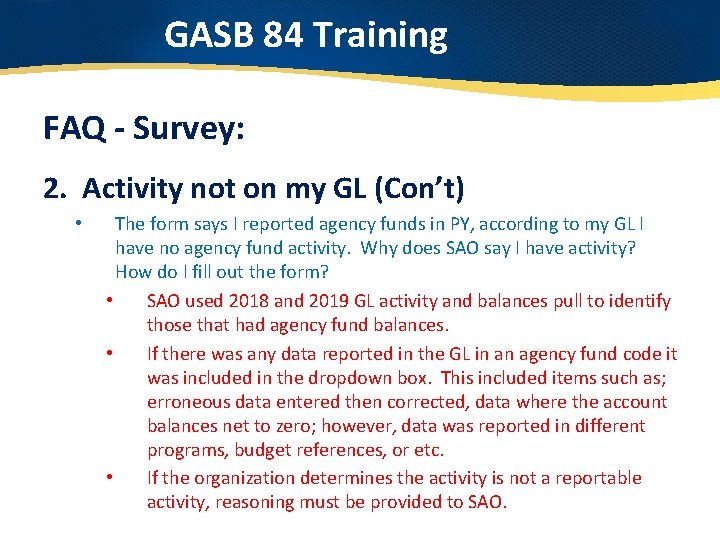 GASB 84 Training

FAQ - Survey:

2. Activity not on my GL (Con't)

• The form says I reported agency funds in PY, according to my GL I have no agency fund activity. Why does SAO say I have activity? How do I fill out the form?

• SAO used 2018 and 2019 GL activity and balances pull to identify those that had agency fund balances.

• If there was any data reported in the GL in an agency fund code it was included in the dropdown box. This included items such as; erroneous data entered then corrected, data where the account balances net to zero; however, data was reported in different programs, budget references, or etc.

• If the organization determines the activity is not a reportable activity, reasoning must be provided to SAO.